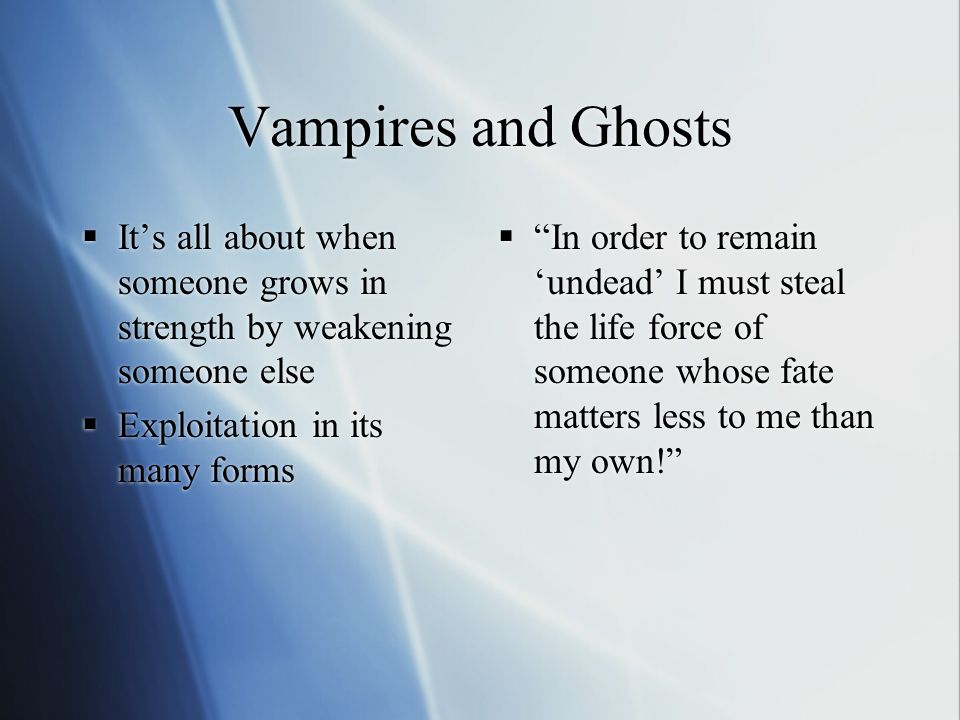 Vampires and Ghosts

▪ It’s all about when someone grows in strength by weakening someone else
▪ Exploitation in its many forms

▪ “In order to remain ‘undead’ I must steal the life force of someone whose fate matters less to me than my own!”